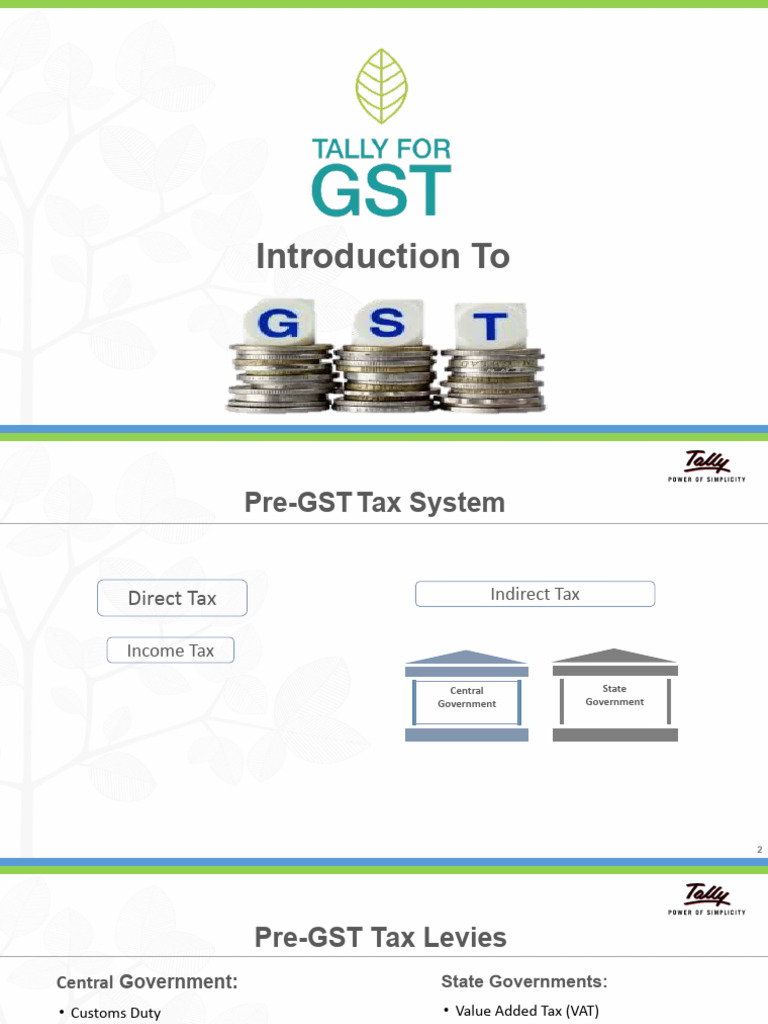 TALLY FOR GST

Introduction To

G S T

Tally
POWER OF SIMPLICITY

Pre-GST Tax System

Direct Tax

Income Tax

Indirect Tax

Central Government

State Government

2

Tally
POWER OF SIMPLICITY

Pre-GST Tax Levies

Central Government:

• Customs Duty

State Governments:

• Value Added Tax (VAT)